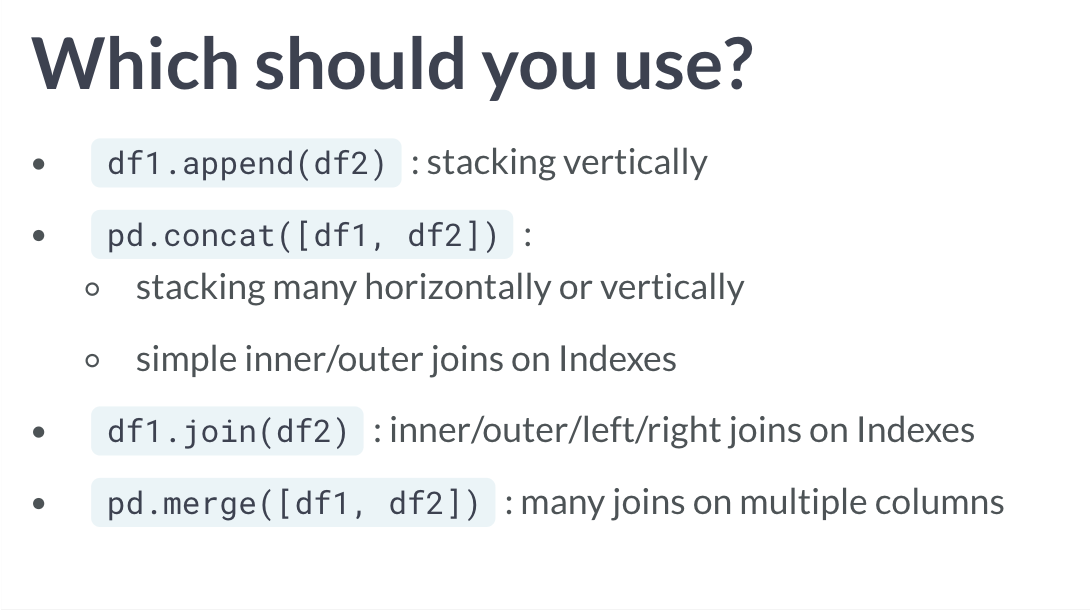 Which should you use?

- df1.append(df2) : stacking vertically
- pd.concat([df1, df2]) :
  - stacking many horizontally or vertically
  - simple inner/outer joins on Indexes
- df1.join(df2) : inner/outer/left/right joins on Indexes
- pd.merge([df1, df2]) : many joins on multiple columns